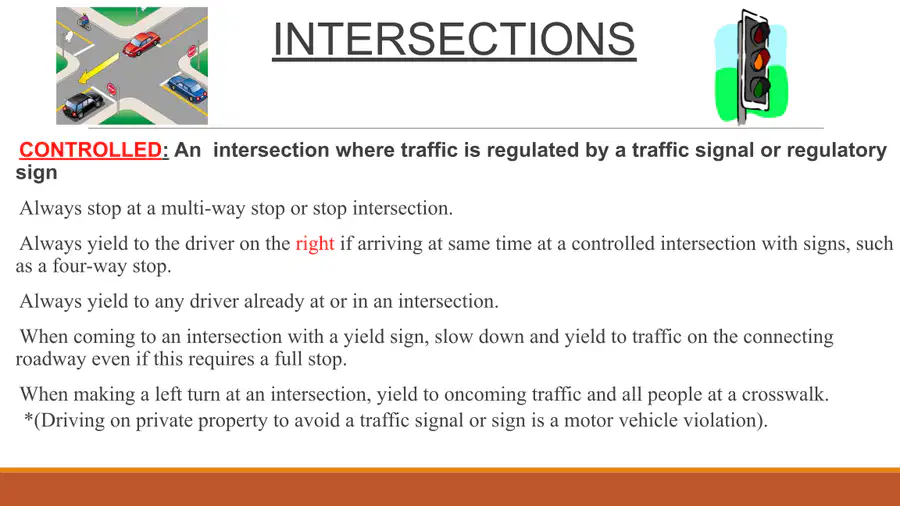 INTERSECTIONS

CONTROLLED: An intersection where traffic is regulated by a traffic signal or regulatory sign

Always stop at a multi-way stop or stop intersection.

Always yield to the driver on the right if arriving at same time at a controlled intersection with signs, such as a four-way stop.

Always yield to any driver already at or in an intersection.

When coming to an intersection with a yield sign, slow down and yield to traffic on the connecting roadway even if this requires a full stop.

When making a left turn at an intersection, yield to oncoming traffic and all people at a crosswalk.
*(Driving on private property to avoid a traffic signal or sign is a motor vehicle violation).